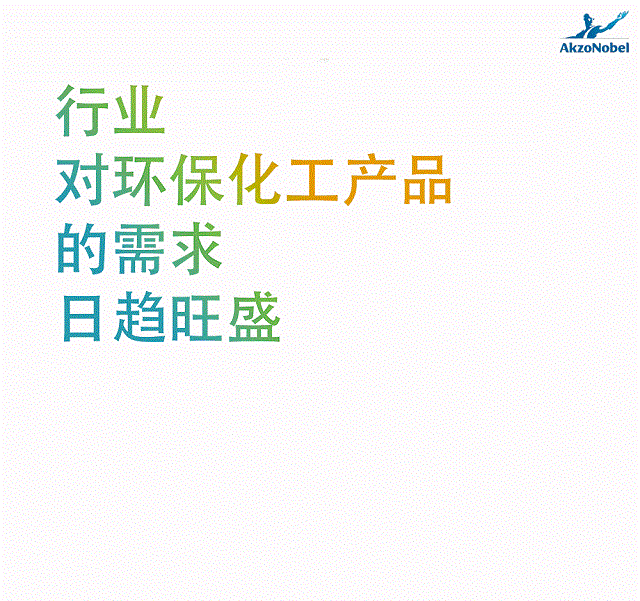 AkzoNobel

行业
对环保化工产品
的需求
日趋旺盛